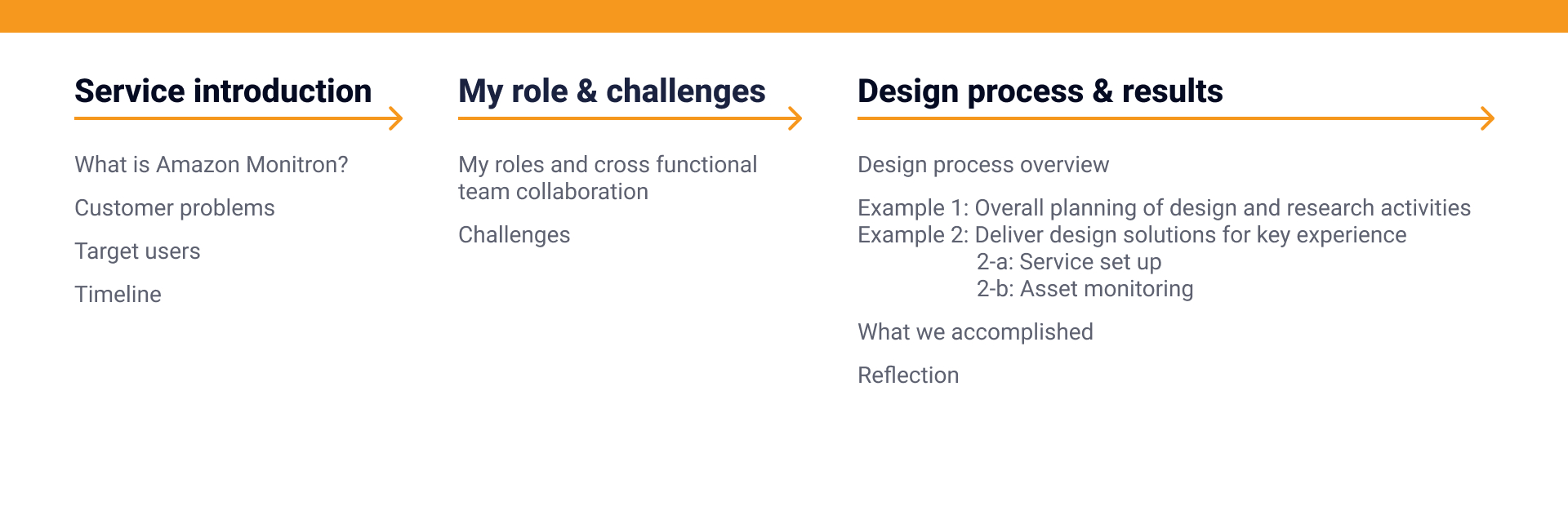 Service introduction

What is Amazon Monitron?

Customer problems

Target users

Timeline

My role & challenges

My roles and cross functional team collaboration

Challenges

Design process & results

Design process overview

Example 1: Overall planning of design and research activities
Example 2: Deliver design solutions for key experience
2-a: Service set up
2-b: Asset monitoring

What we accomplished

Reflection